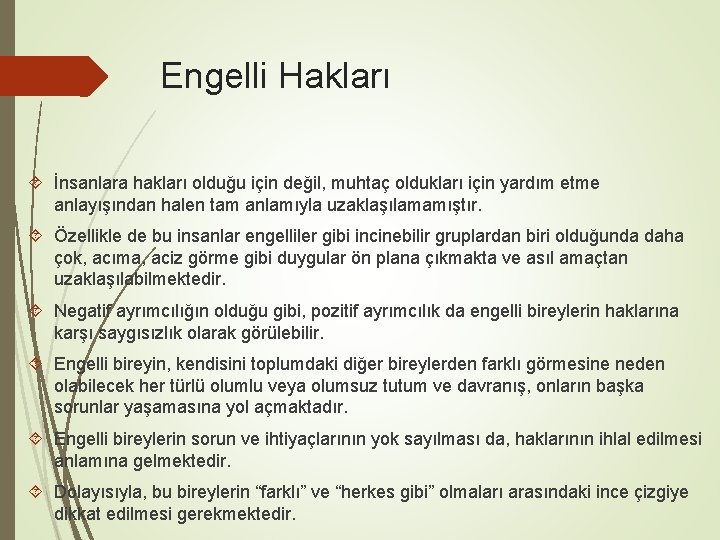 Engelli Hakları

İnsanlara hakları olduğu için değil, muhtaç oldukları için yardım etme anlayışından halen tam anlamıyla uzaklaşılamamıştır.

Özellikle de bu insanlar engelliler gibi incinebilir gruplardan biri olduğunda daha çok, acıma, aciz görme gibi duygular ön plana çıkmakta ve asıl amaçtan uzaklaşılabilmektedir.

Negatif ayrımcılığın olduğu gibi, pozitif ayrımcılık da engelli bireylerin haklarına karşı saygısızlık olarak görülebilir.

Engelli bireyin, kendisini toplumdaki diğer bireylerden farklı görmesine neden olabilecek her türlü olumlu veya olumsuz tutum ve davranış, onların başka sorunlar yaşamasına yol açmaktadır.

Engelli bireylerin sorun ve ihtiyaçlarının yok sayılması da, haklarının ihlal edilmesi anlamına gelmektedir.

Dolayısıyla, bu bireylerin “farklı” ve “herkes gibi” olmaları arasındaki ince çizgiye dikkat edilmesi gerekmektedir.